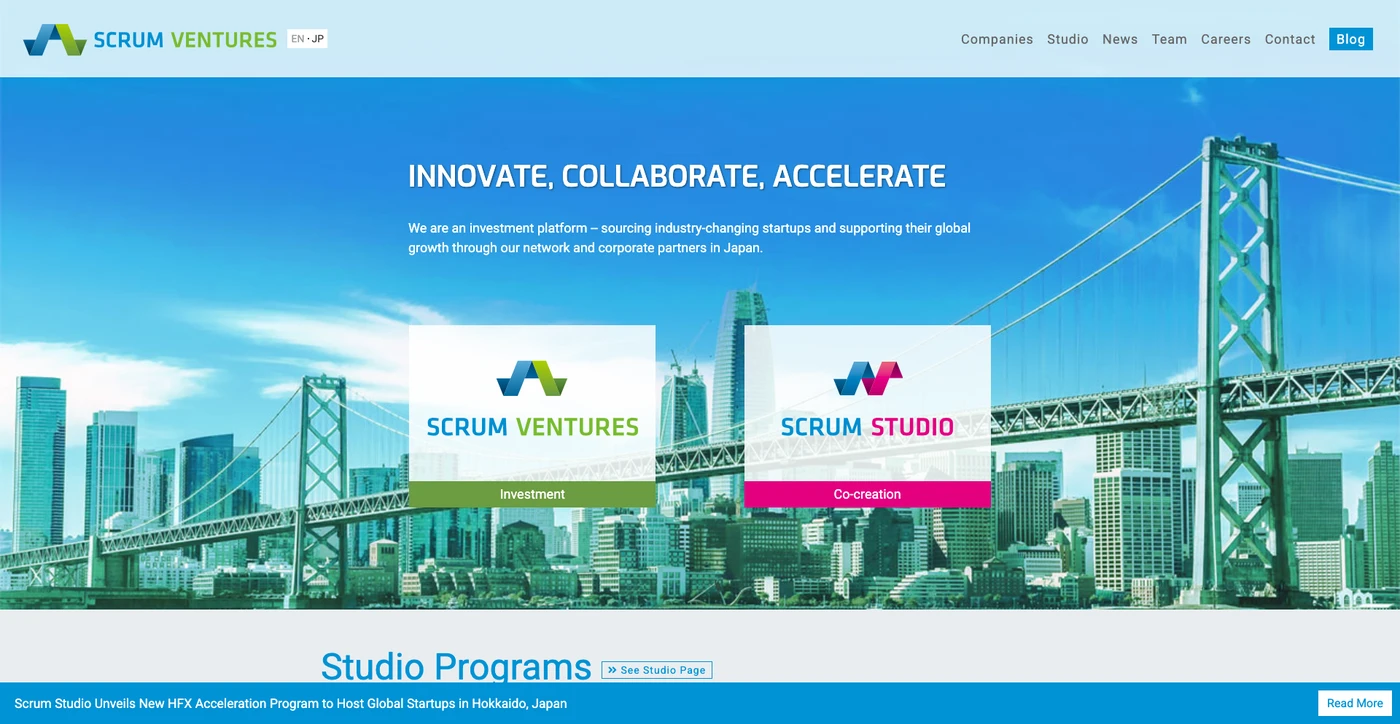 SCRUM VENTURES EN · JP

Companies Studio News Team Careers Contact Blog

INNOVATE, COLLABORATE, ACCELERATE

We are an investment platform – sourcing industry-changing startups and supporting their global growth through our network and corporate partners in Japan.

SCRUM VENTURES
Investment

SCRUM STUDIO
Co-creation

Studio Programs
» See Studio Page

Scrum Studio Unveils New HFX Acceleration Program to Host Global Startups in Hokkaido, Japan

Read More